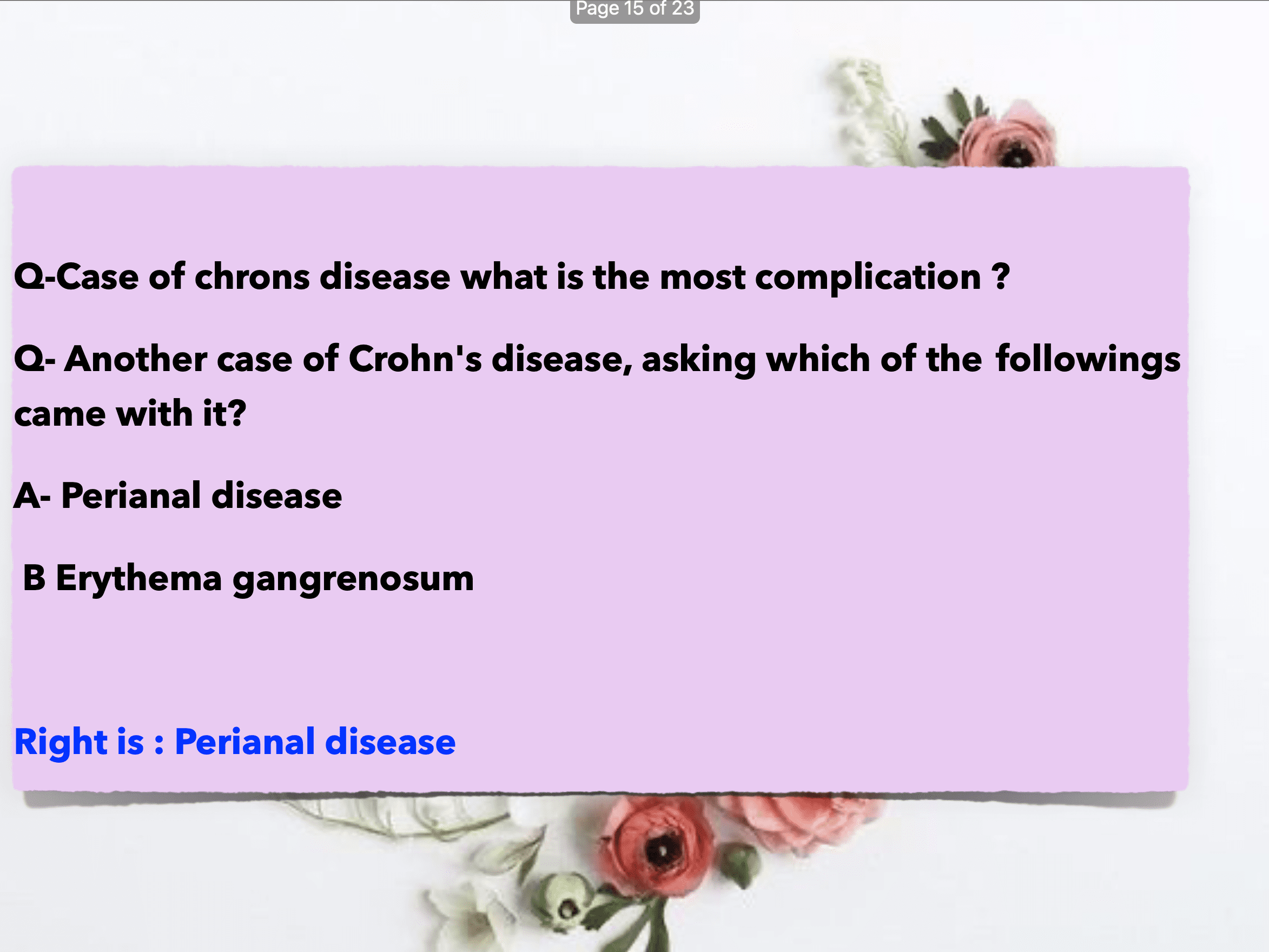 Page 15 of 23

Q-Case of chrons disease what is the most complication ?

Q- Another case of Crohn's disease, asking which of the followings came with it?

A- Perianal disease

B Erythema gangrenosum

Right is : Perianal disease